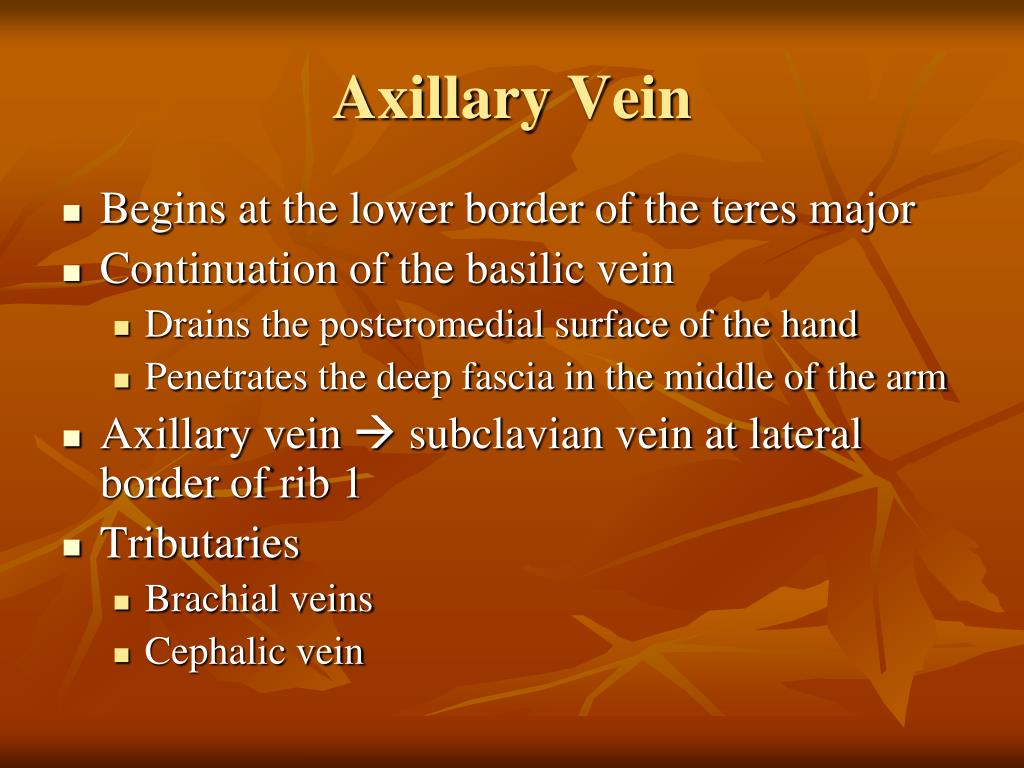 Axillary Vein

- Begins at the lower border of the teres major
- Continuation of the basilic vein
  - Drains the posteromedial surface of the hand
  - Penetrates the deep fascia in the middle of the arm
- Axillary vein → subclavian vein at lateral border of rib 1
- Tributaries
  - Brachial veins
  - Cephalic vein